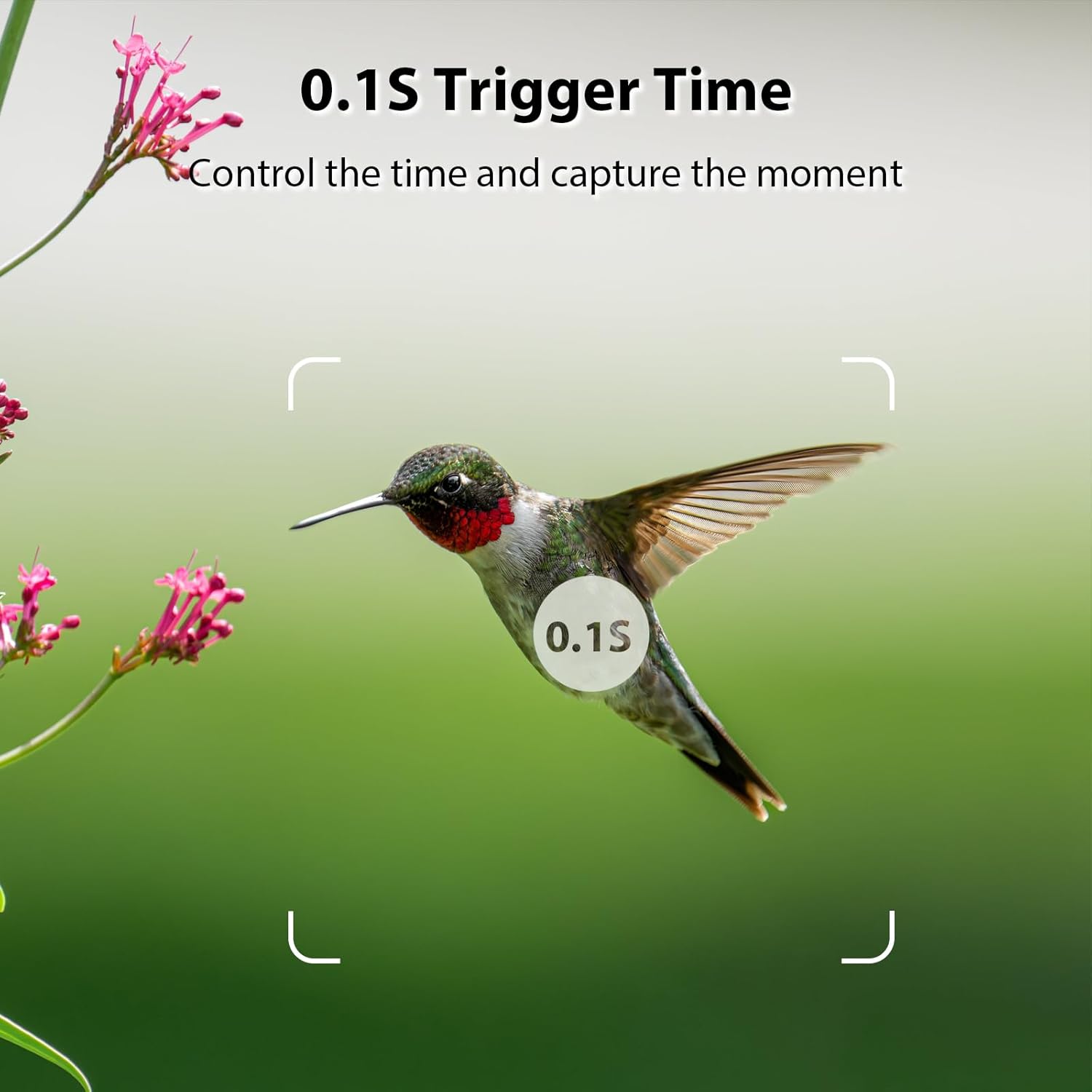 0.1S Trigger Time

Control the time and capture the moment

0.1S